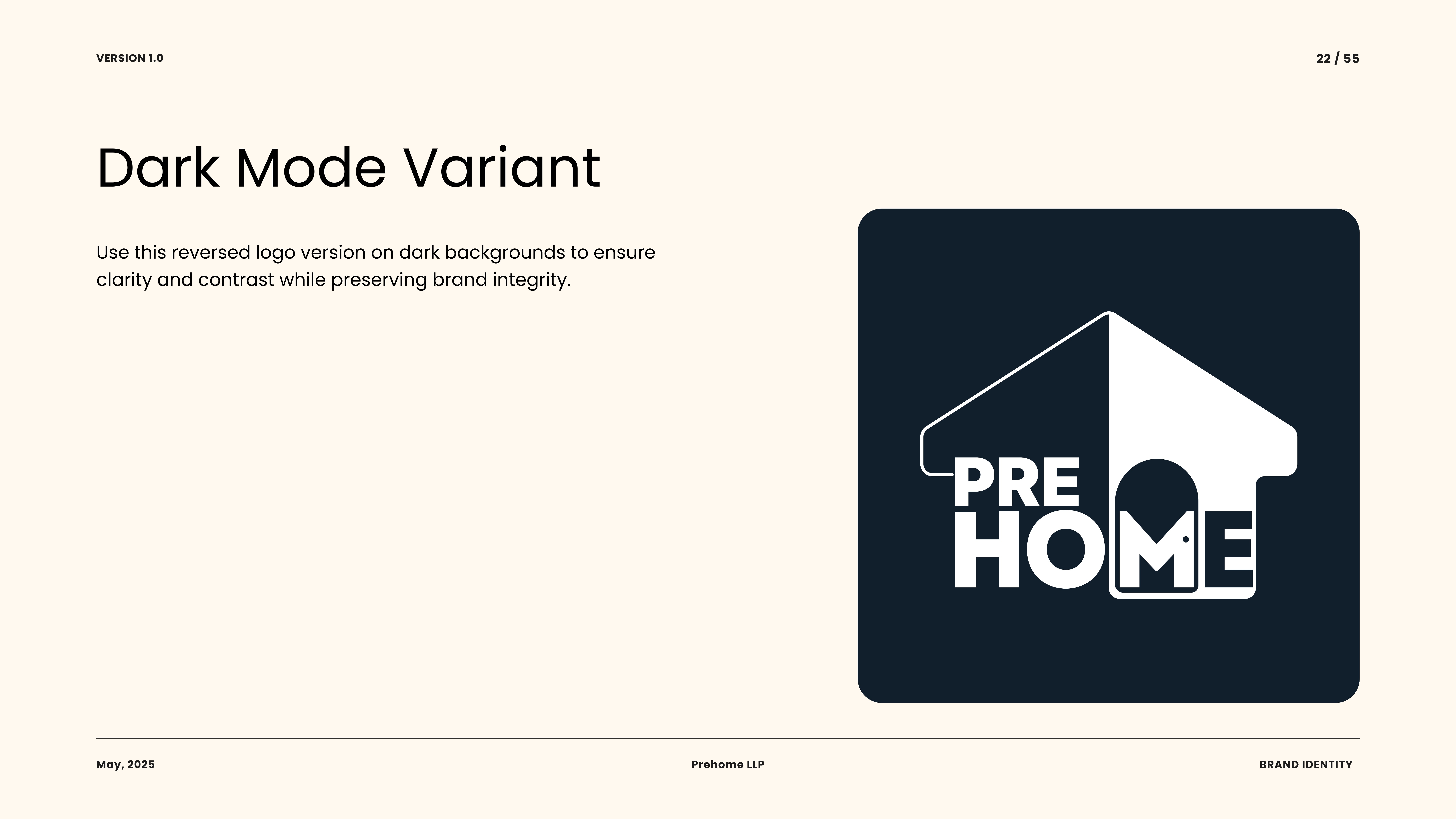 VERSION 1.0

22 / 55

Dark Mode Variant

Use this reversed logo version on dark backgrounds to ensure clarity and contrast while preserving brand integrity.

PRE
HOME

May, 2025

Prehome LLP

BRAND IDENTITY